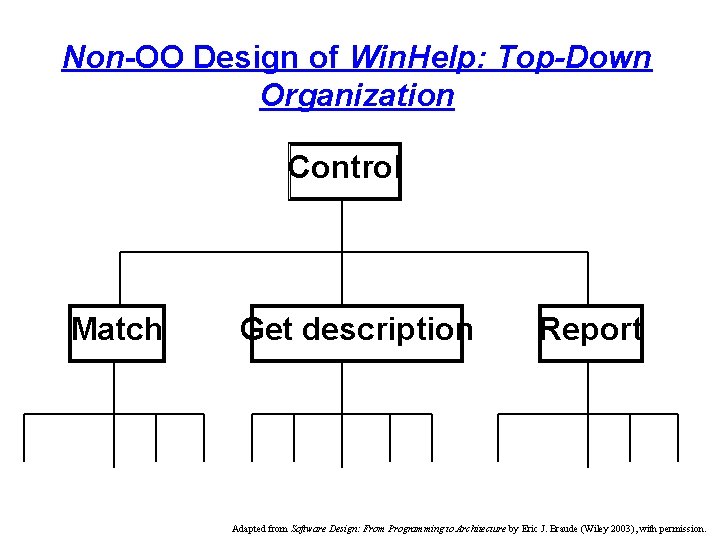 Non-OO Design of WinHelp: Top-Down Organization

Control

Match

Get description

Report

Adapted from Software Design: From Programming to Architecture by Eric J. Braude (Wiley 2003), with permission.